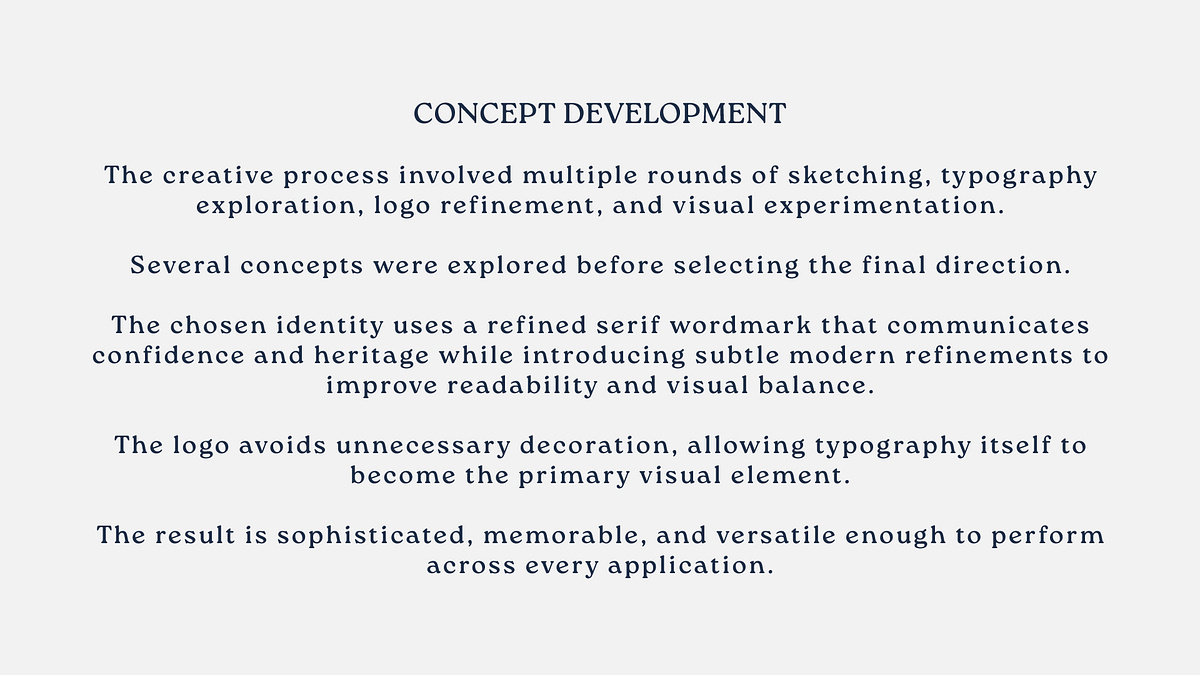 CONCEPT DEVELOPMENT

The creative process involved multiple rounds of sketching, typography exploration, logo refinement, and visual experimentation.

Several concepts were explored before selecting the final direction.

The chosen identity uses a refined serif wordmark that communicates confidence and heritage while introducing subtle modern refinements to improve readability and visual balance.

The logo avoids unnecessary decoration, allowing typography itself to become the primary visual element.

The result is sophisticated, memorable, and versatile enough to perform across every application.